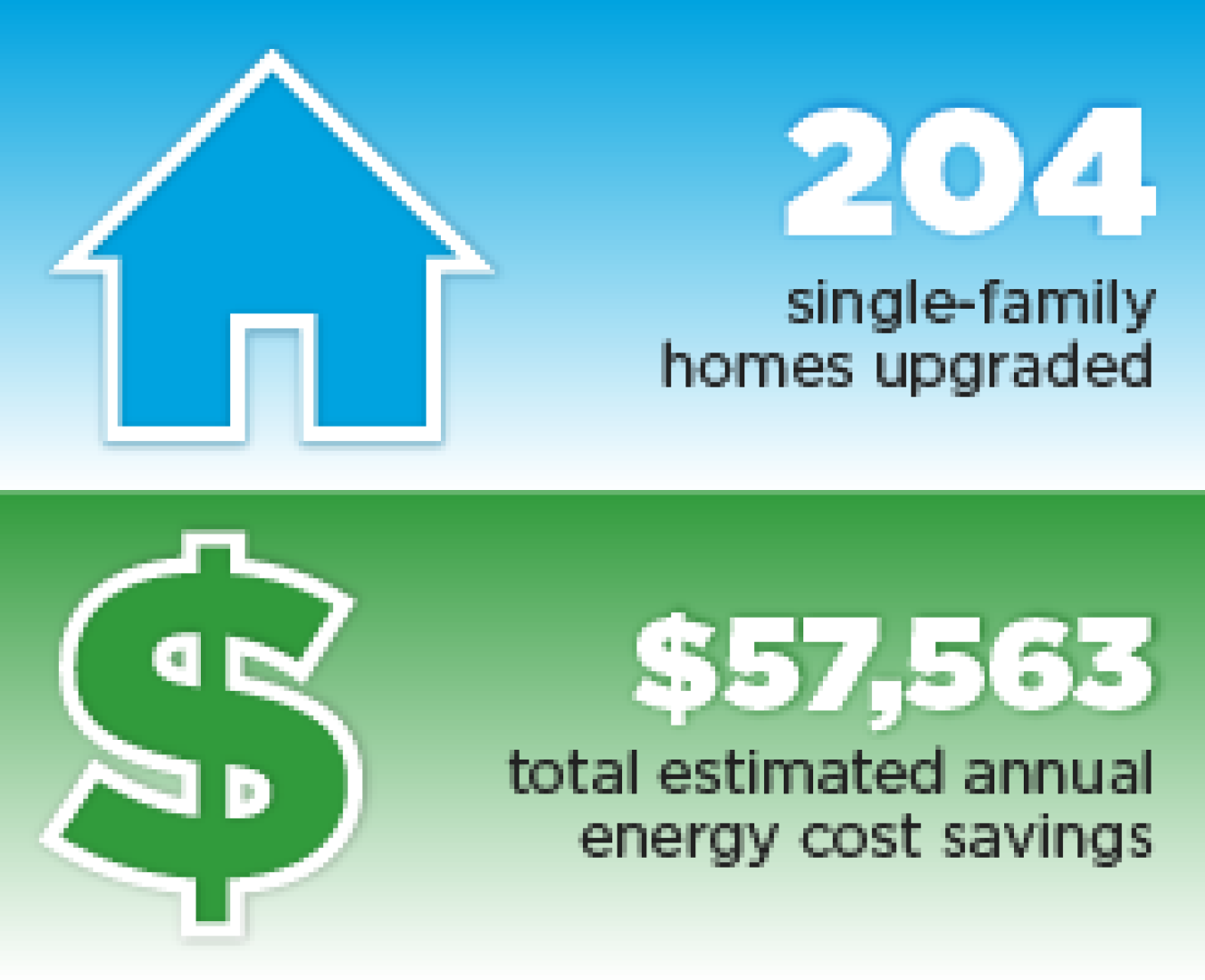 204

single-family homes upgraded

$57,563

total estimated annual energy cost savings